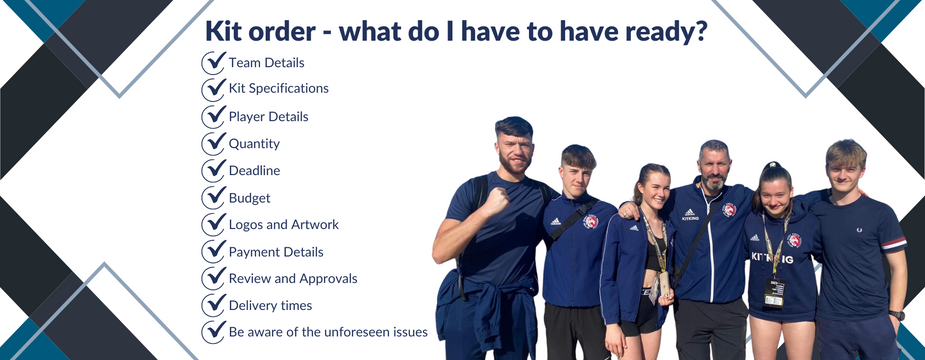 Kit order - what do I have to have ready?

Team Details
Kit Specifications
Player Details
Quantity
Deadline
Budget
Logos and Artwork
Payment Details
Review and Approvals
Delivery times
Be aware of the unforeseen issues

KITKING
KITKING